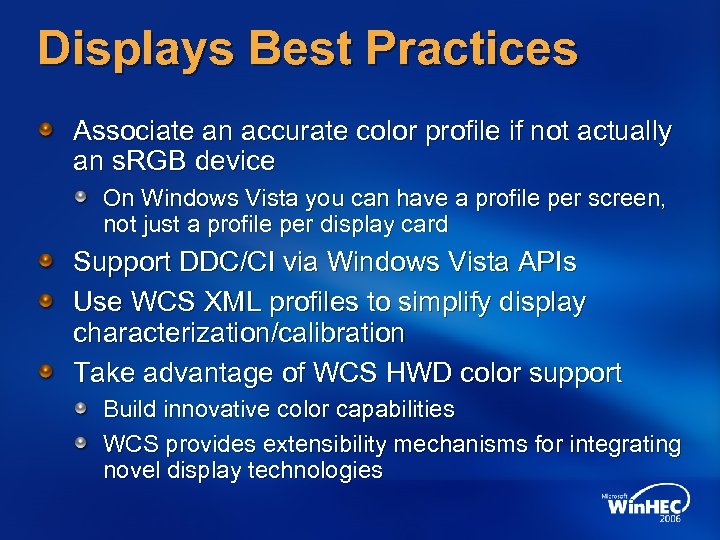 Displays Best Practices

Associate an accurate color profile if not actually an sRGB device

On Windows Vista you can have a profile per screen, not just a profile per display card

Support DDC/CI via Windows Vista APIs

Use WCS XML profiles to simplify display characterization/calibration

Take advantage of WCS HWD color support

Build innovative color capabilities

WCS provides extensibility mechanisms for integrating novel display technologies

Microsoft WinHEC 2006